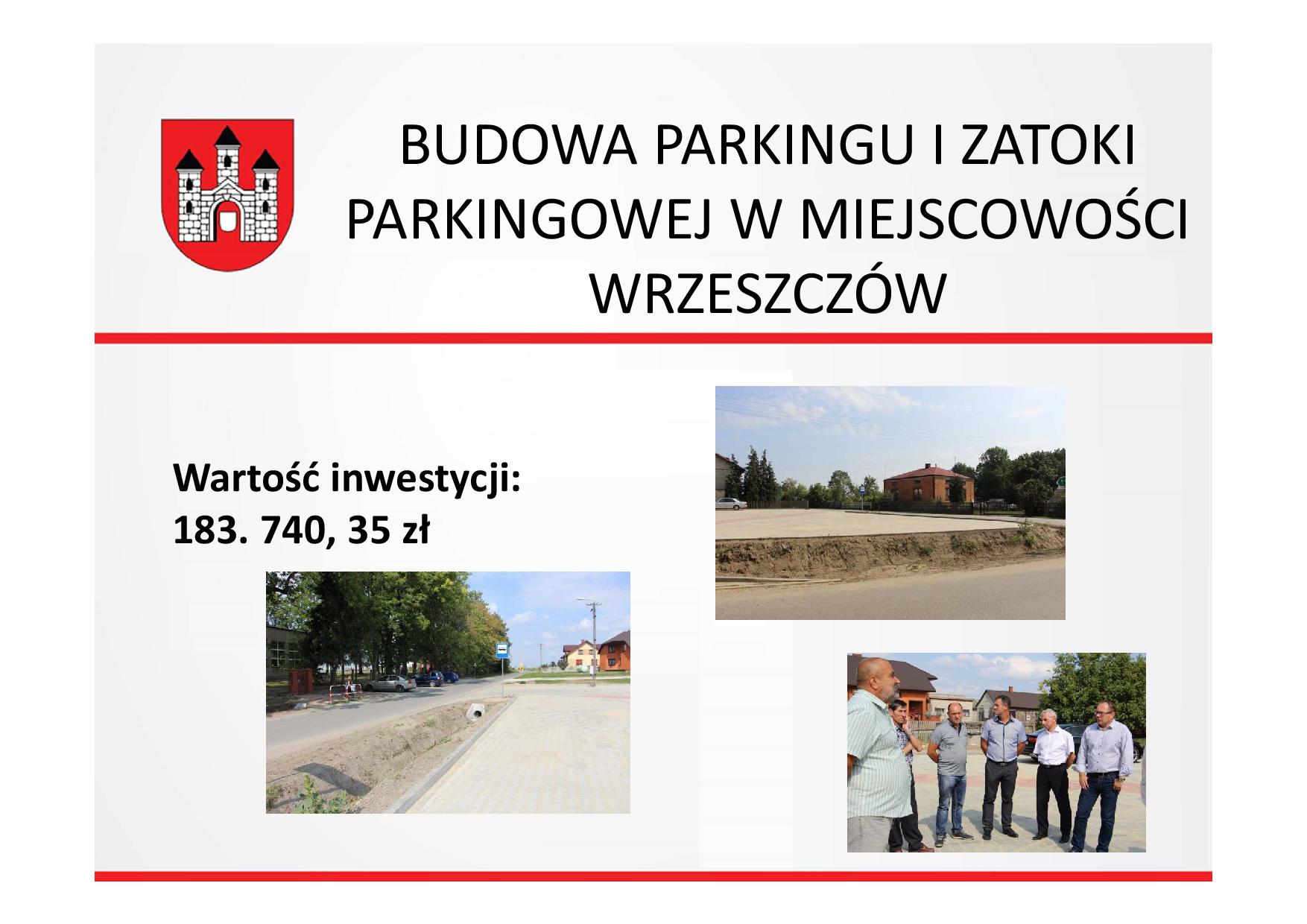 BUDOWA PARKINGU I ZATOKI PARKINGOWEJ W MIEJSCOWOŚCI WRZESZCZÓW

Wartość inwestycji:
183. 740, 35 zł